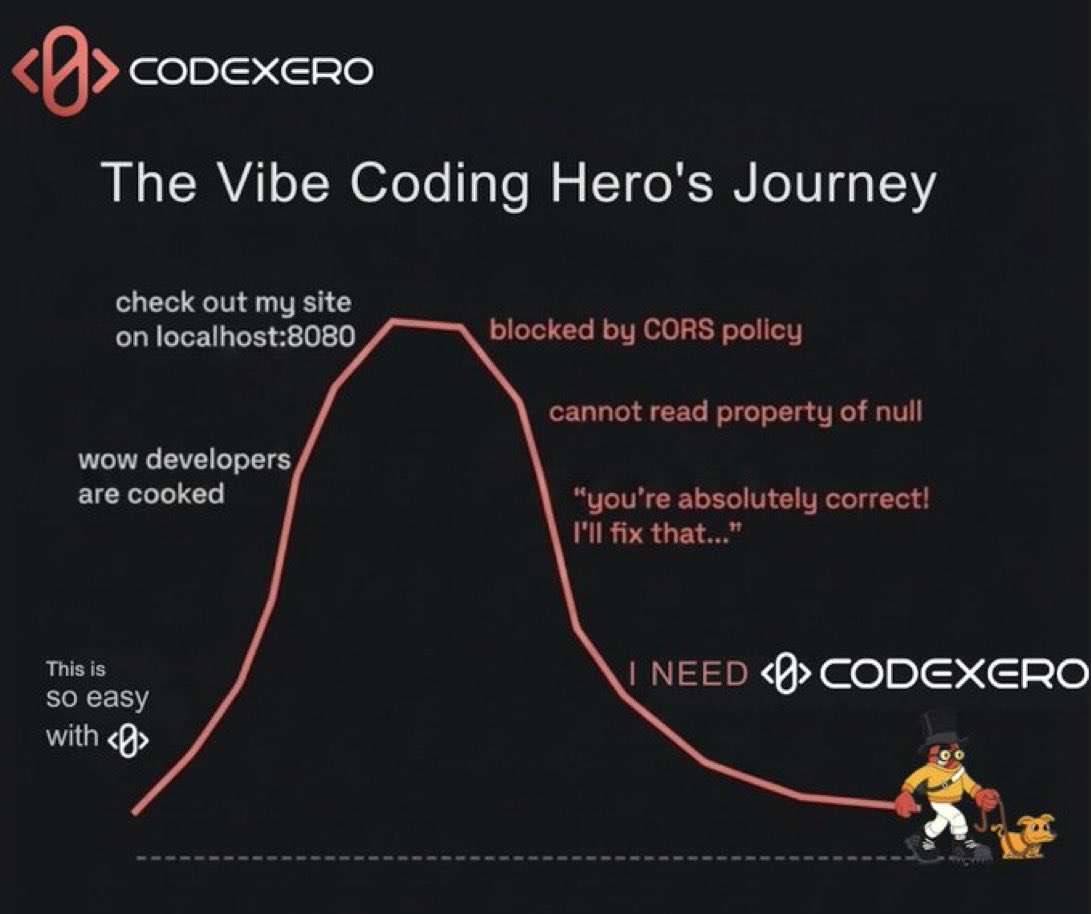 CODEXERO

The Vibe Coding Hero's Journey

This is so easy with

wow developers are cooked

check out my site on localhost:8080

blocked by CORS policy

cannot read property of null

"you're absolutely correct! I'll fix that..."

I NEED CODEXERO